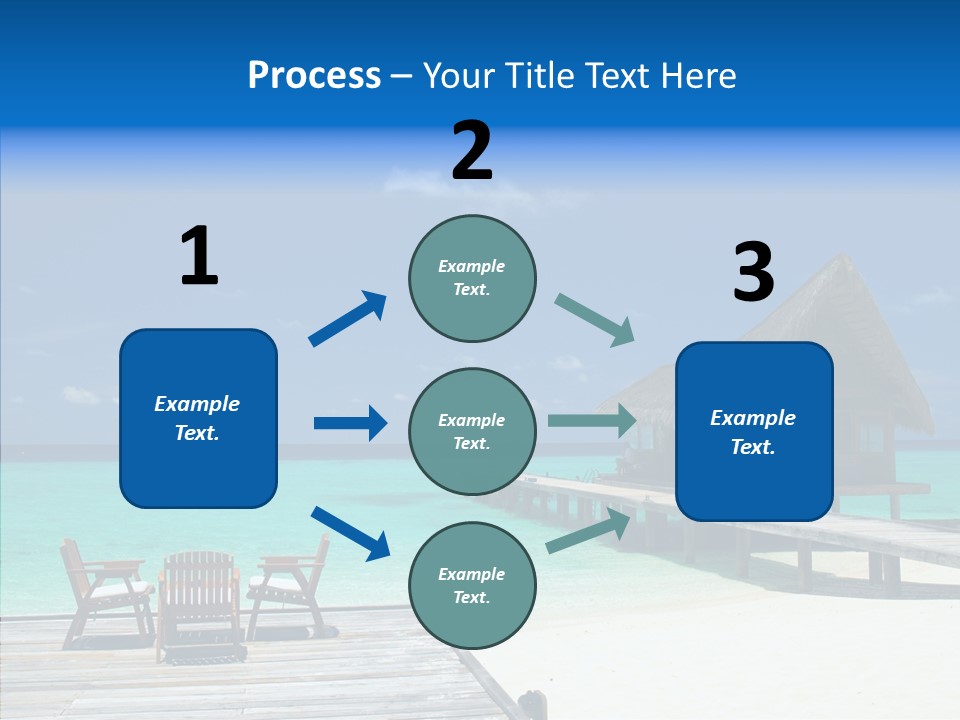 Process – Your Title Text Here

1

Example Text.

2

Example Text.

Example Text.

Example Text.

3

Example Text.